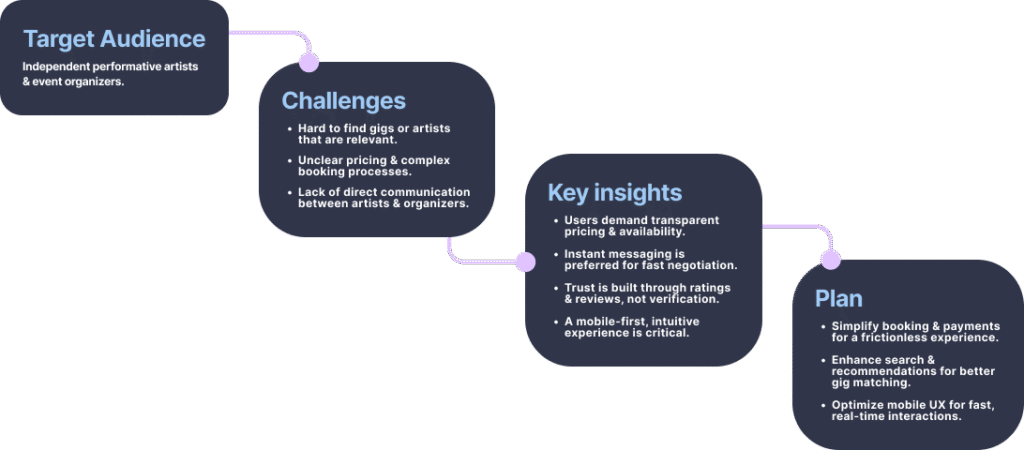 Target Audience

Independent performative artists & event organizers.

Challenges

- Hard to find gigs or artists that are relevant.
- Unclear pricing & complex booking processes.
- Lack of direct communication between artists & organizers.

Key insights

- Users demand transparent pricing & availability.
- Instant messaging is preferred for fast negotiation.
- Trust is built through ratings & reviews, not verification.
- A mobile-first, intuitive experience is critical.

Plan

- Simplify booking & payments for a frictionless experience.
- Enhance search & recommendations for better gig matching.
- Optimize mobile UX for fast, real-time interactions.